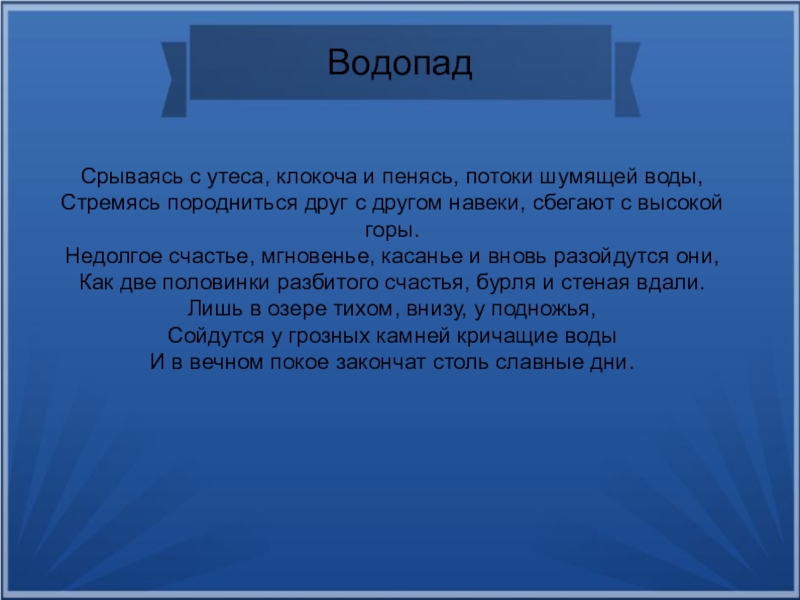 Водопад

Срываясь с утеса, клокоча и пенясь, потоки шумящей воды,
Стремясь породниться друг с другом навеки, сбегают с высокой горы.
Недолгое счастье, мгновенье, касанье и вновь разойдутся они,
Как две половинки разбитого счастья, бурля и стеная вдали.
Лишь в озере тихом, внизу, у подножья,
Сойдутся у грозных камней кричащие воды
И в вечном покое закончат столь славные дни.